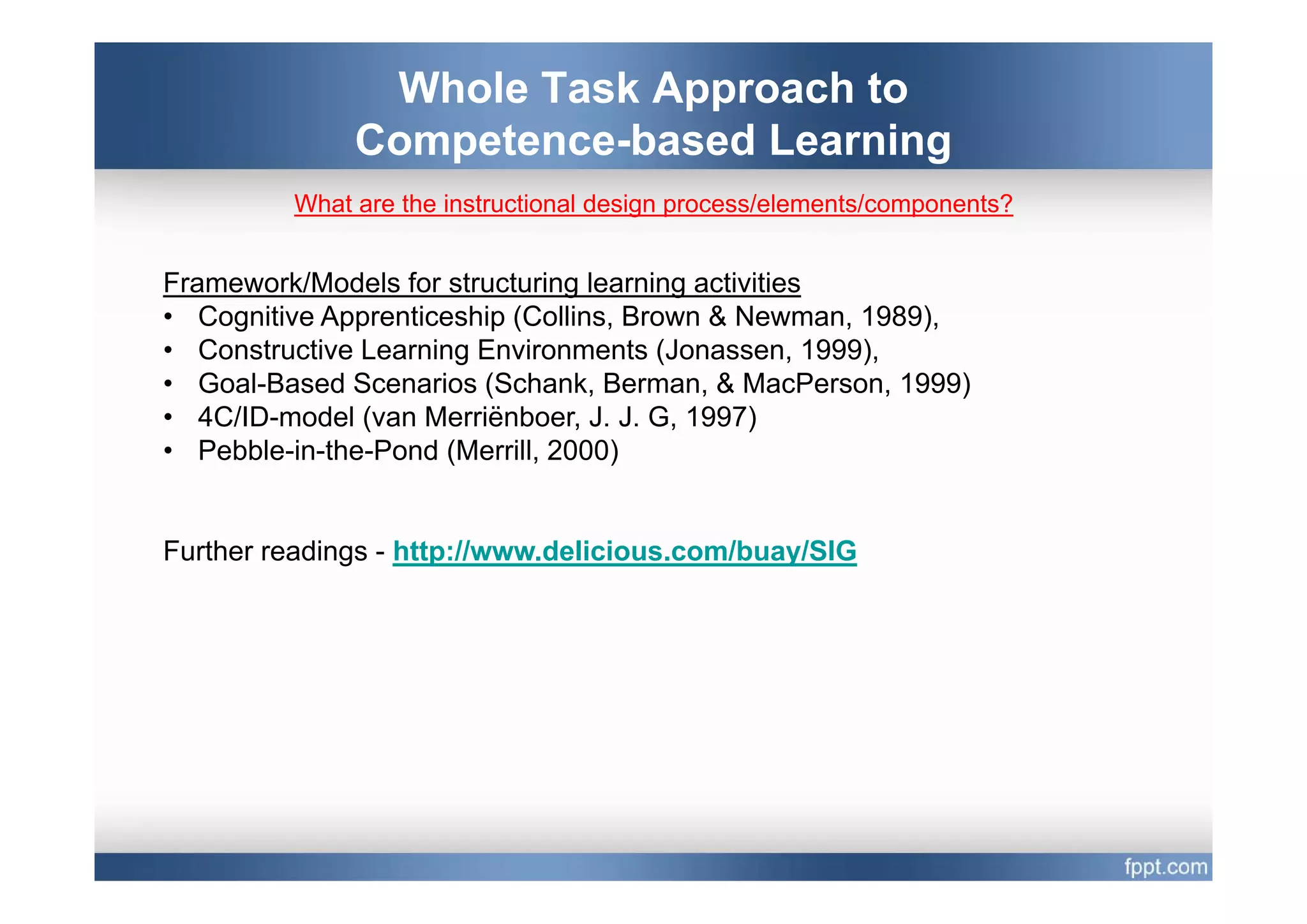 Whole Task Approach to Competence-based Learning

What are the instructional design process/elements/components?

Framework/Models for structuring learning activities
• Cognitive Apprenticeship (Collins, Brown & Newman, 1989),
• Constructive Learning Environments (Jonassen, 1999),
• Goal-Based Scenarios (Schank, Berman, & MacPerson, 1999)
• 4C/ID-model (van Merriënboer, J. J. G, 1997)
• Pebble-in-the-Pond (Merrill, 2000)

Further readings - http://www.delicious.com/buay/SIG

fppt.com